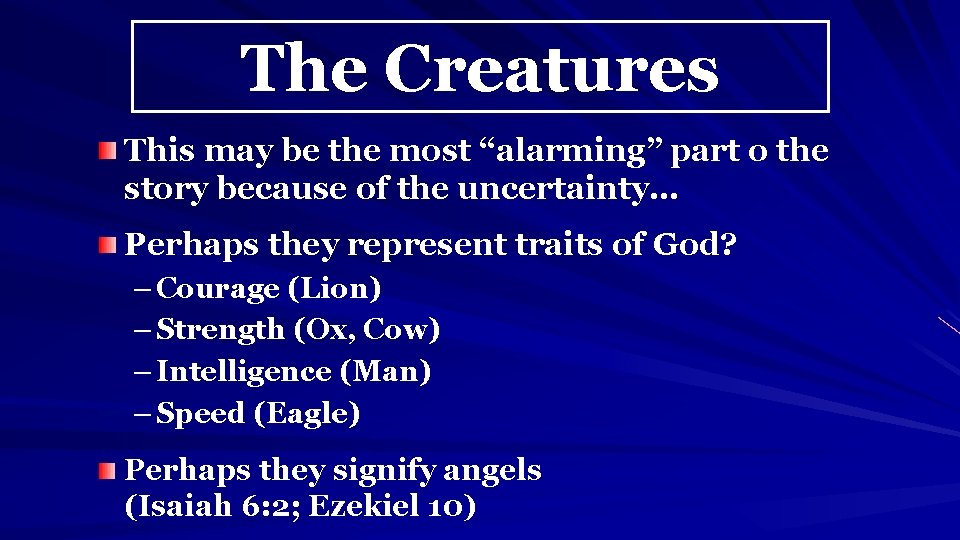 The Creatures

This may be the most “alarming” part o the story because of the uncertainty…

Perhaps they represent traits of God?

– Courage (Lion)
– Strength (Ox, Cow)
– Intelligence (Man)
– Speed (Eagle)

Perhaps they signify angels (Isaiah 6:2; Ezekiel 10)